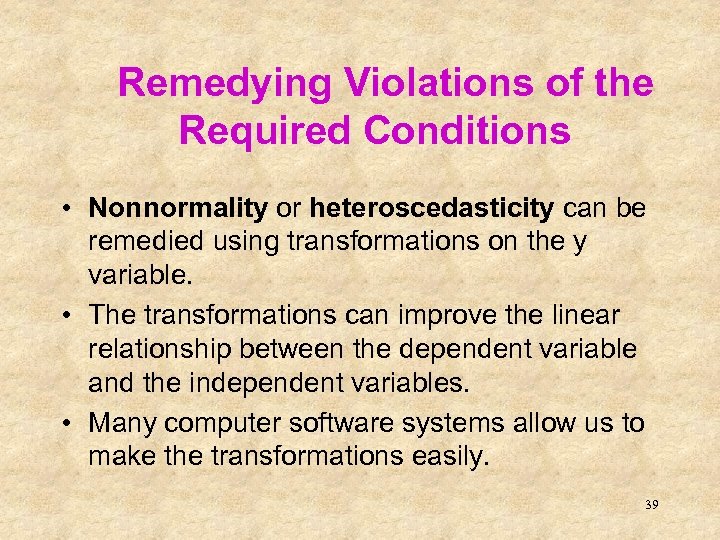 Remedying Violations of the Required Conditions

• Nonnormality or heteroscedasticity can be remedied using transformations on the y variable.

• The transformations can improve the linear relationship between the dependent variable and the independent variables.

• Many computer software systems allow us to make the transformations easily.

39